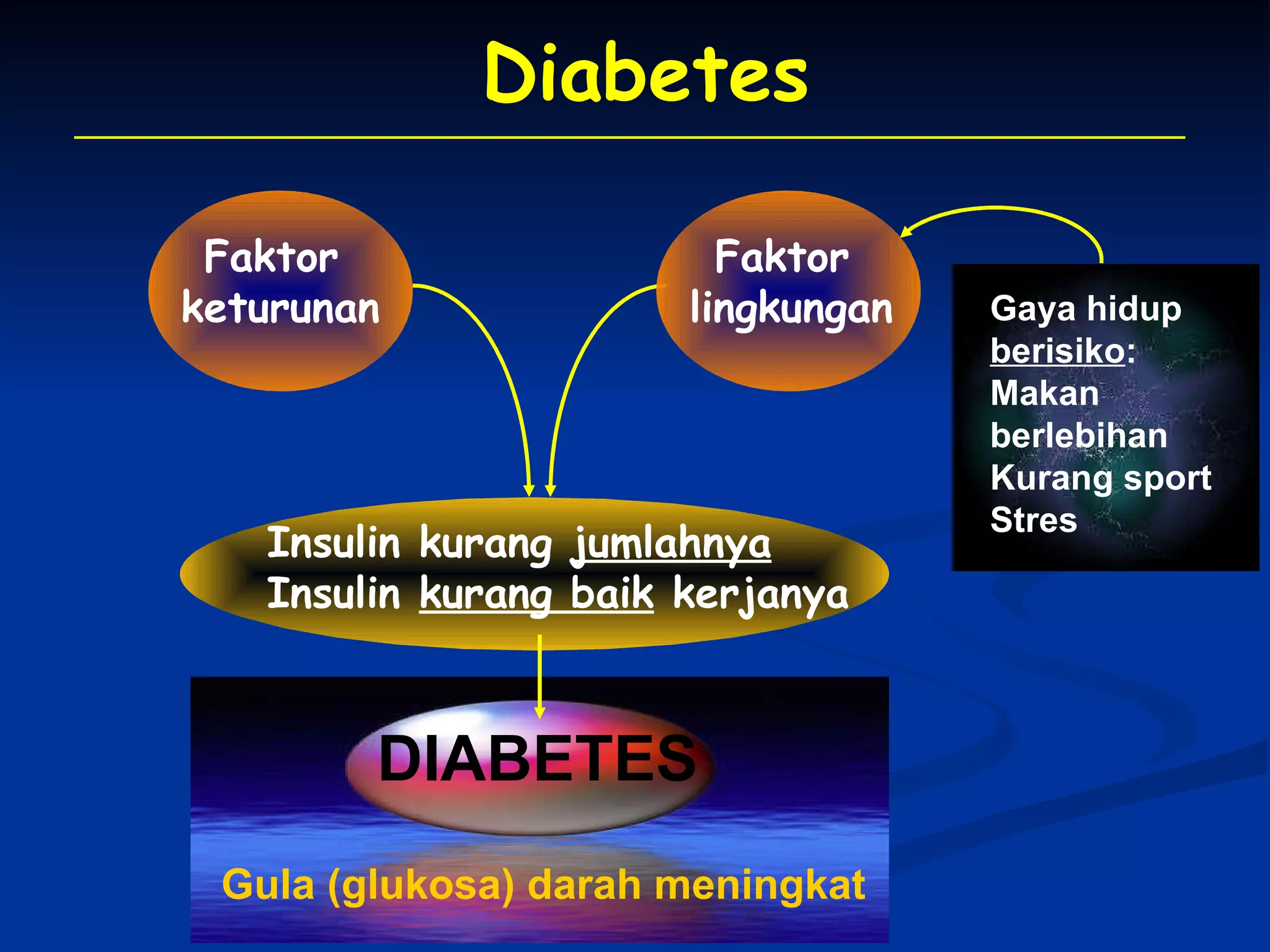 Diabetes

Faktor keturunan

Faktor lingkungan

Gaya hidup berisiko:
Makan berlebihan
Kurang sport
Stres

Insulin kurang jumlahnya
Insulin kurang baik kerjanya

DIABETES

Gula (glukosa) darah meningkat